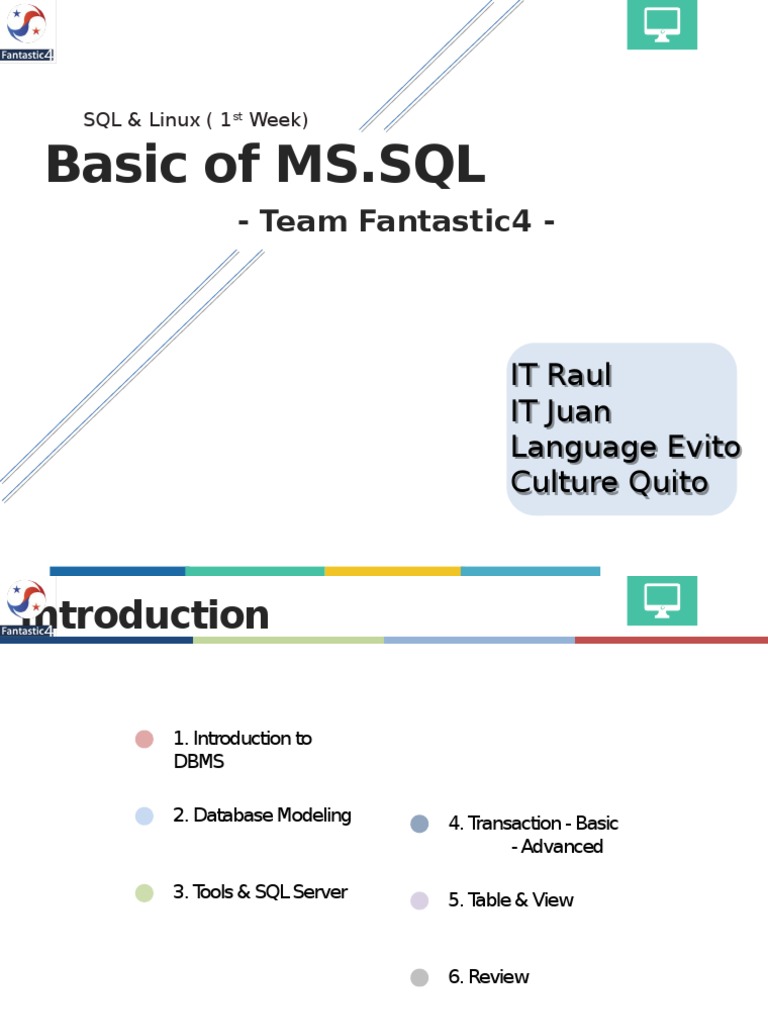 Fantastic4

SQL & Linux ( 1$^{st}$ Week)

Basic of MS.SQL

- Team Fantastic4 -

IT Raul
IT Juan
Language Evito
Culture Quito

Fantastic4

Introduction

1. Introduction to DBMS

2. Database Modeling

3. Tools & SQL Server

4. Transaction - Basic
- Advanced

5. Table & View

6. Review